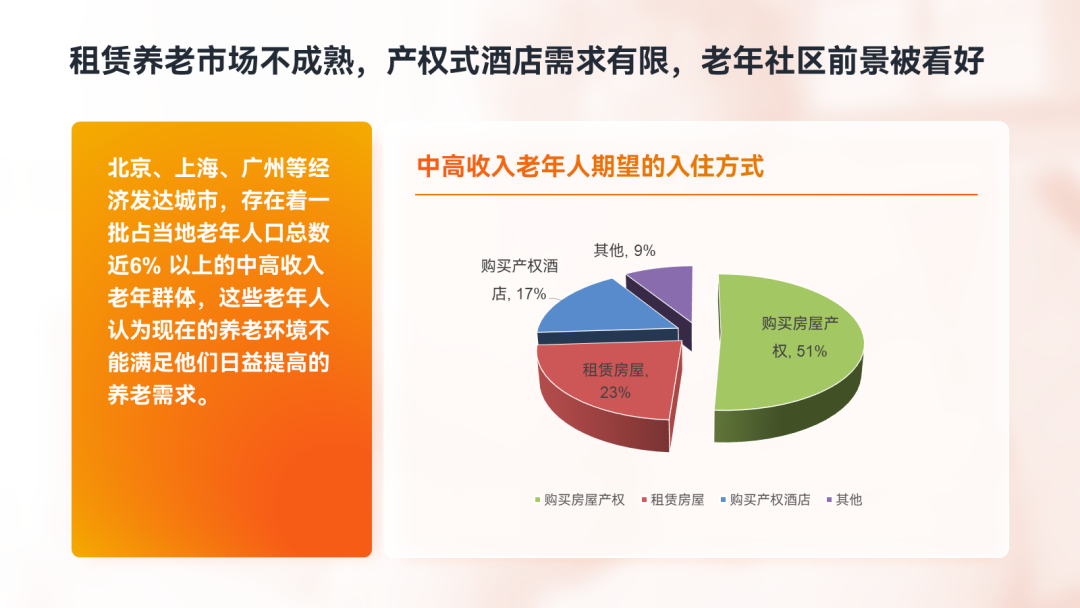 租赁养老市场不成熟，产权式酒店需求有限，老年社区前景被看好

北京、上海、广州等经济发达城市，存在着一批占当地老年人口总数近6% 以上的中高收入老年群体，这些老年人认为现在的养老环境不能满足他们日益提高的养老需求。

中高收入老年人期望的入住方式

其他, 9%

购买产权酒店, 17%

购买房屋产权, 51%

租赁房屋, 23%

购买房屋产权 租赁房屋 购买产权酒店 其他